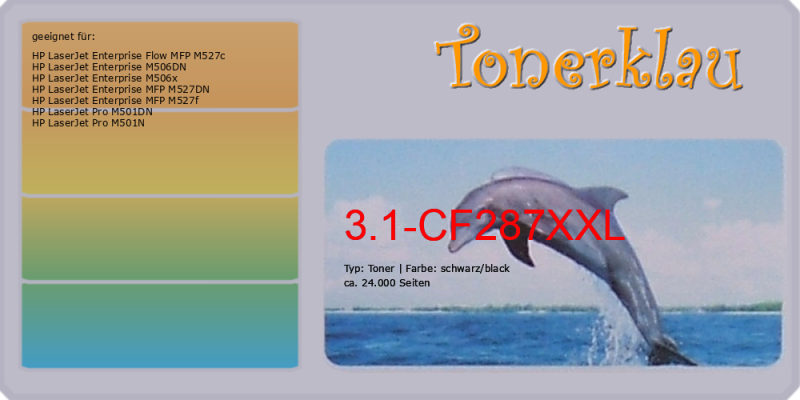 geeignet für:

HP LaserJet Enterprise Flow MFP M527c
HP LaserJet Enterprise M506DN
HP LaserJet Enterprise M506x
HP LaserJet Enterprise MFP M527DN
HP LaserJet Enterprise MFP M527f
HP LaserJet Pro M501DN
HP LaserJet Pro M501N

Tonerklau

3.1-CF287XXL

Typ: Toner | Farbe: schwarz/black
ca. 24.000 Seiten